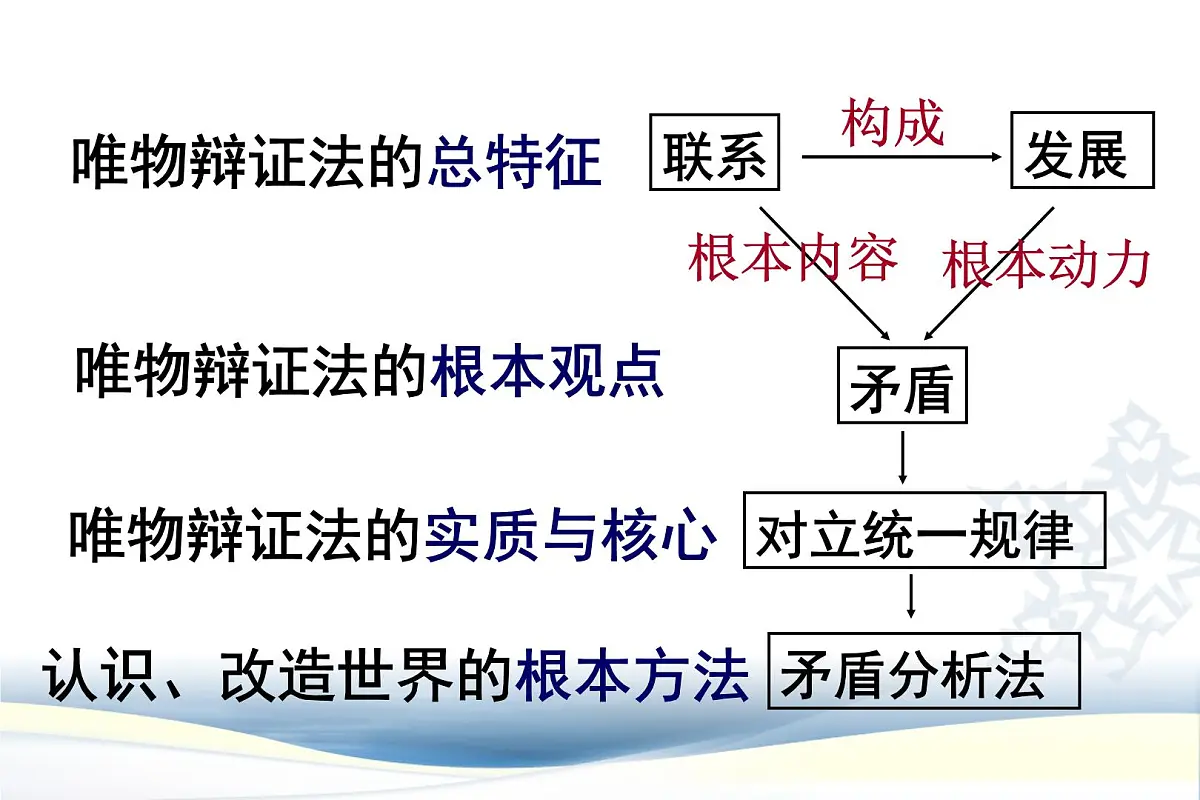 唯物辩证法的总特征

联系 构成 发展

根本内容 根本动力

唯物辩证法的根本观点

矛盾

唯物辩证法的实质与核心

对立统一规律

认识、改造世界的根本方法

矛盾分析法